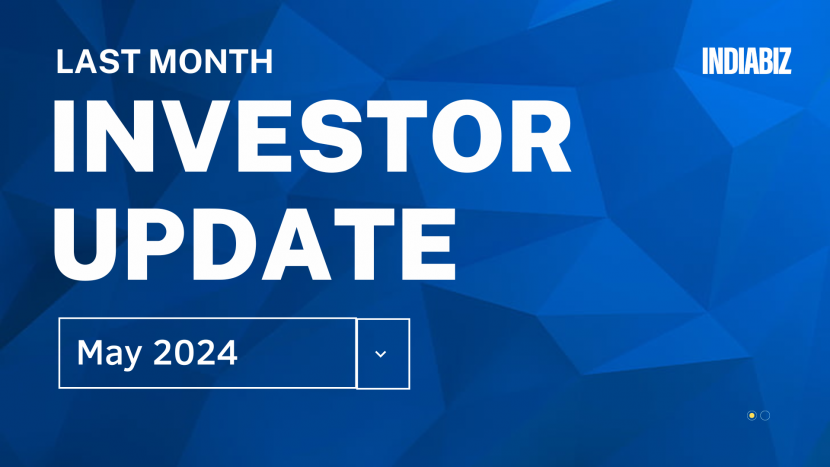 LAST MONTH

INDIABIZ

INVESTOR UPDATE

May 2024